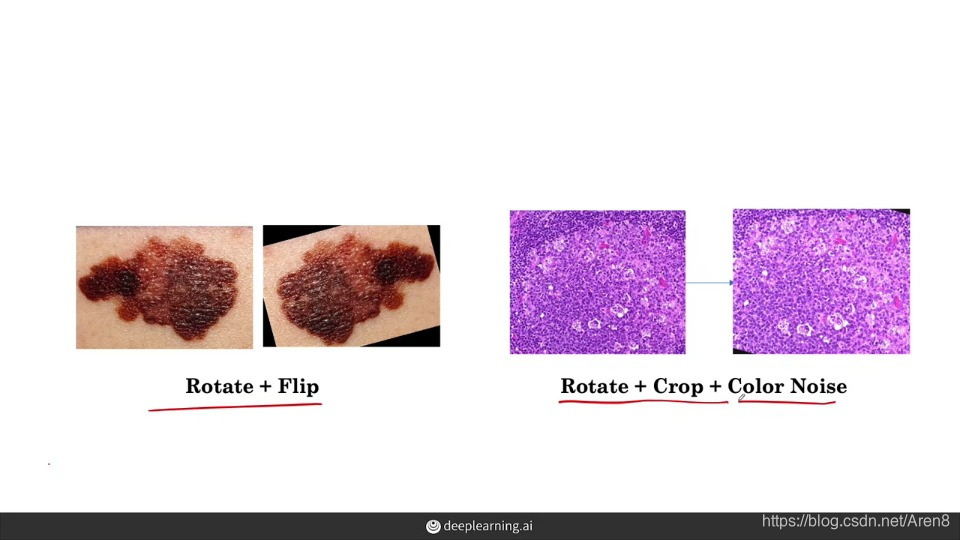 Rotate + Flip

Rotate + Crop + Color Noise

deeplearning.ai

https://blog.csdn.net/Aren8